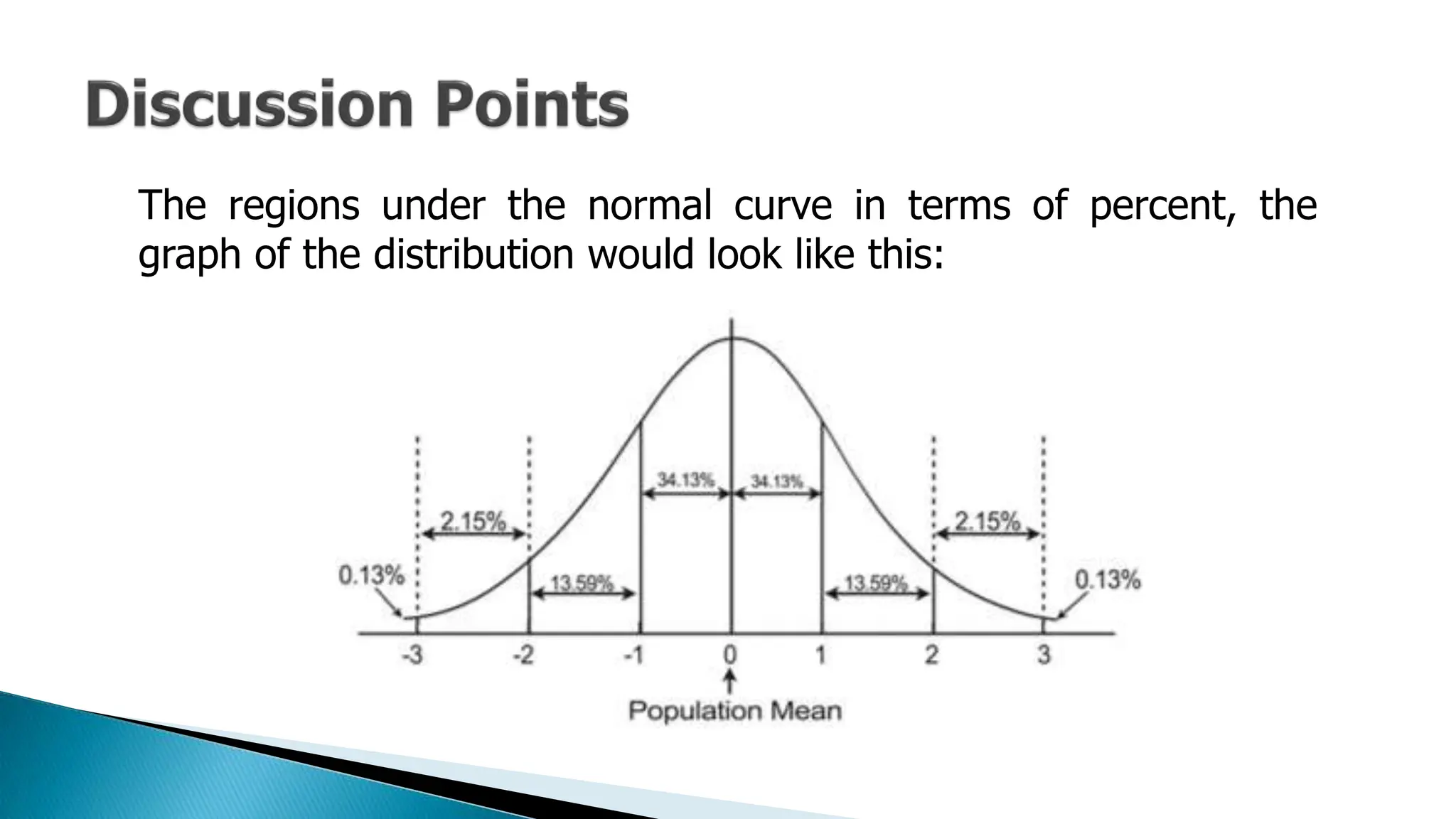 Discussion Points

The regions under the normal curve in terms of percent, the graph of the distribution would look like this:

34.13%
34.13%
2.15%
2.15%
0.13%
13.59%
13.59%
0.13%
-3
-2
-1
0
1
2
3
Population Mean